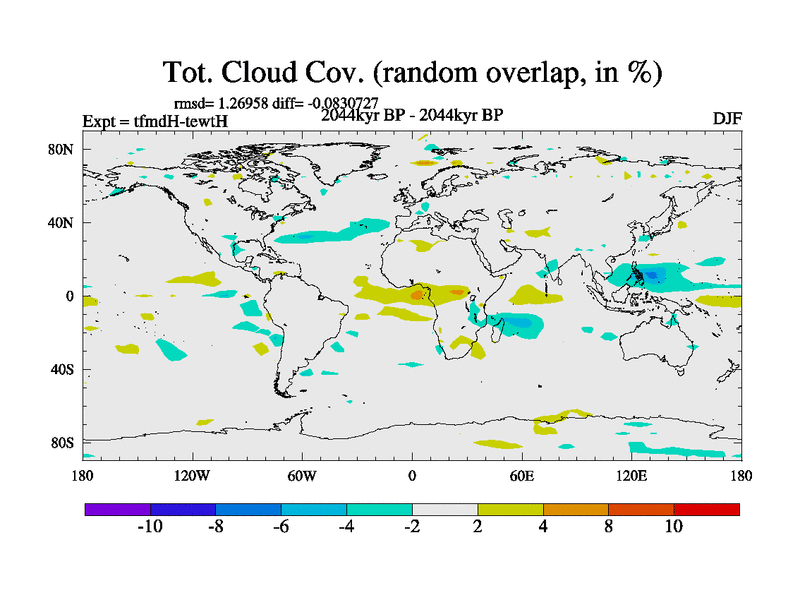 Tot. Cloud Cov. (random overlap, in %)

rmsd= 1.26958 diff= -0.0830727

Expt = tfmdH-tewtH

2044kyr BP - 2044kyr BP

DJF

80N
40N
0
40S
80S

180
120W
60W
0
60E
120E
180

-10
-8
-6
-4
-2
2
4
8
10